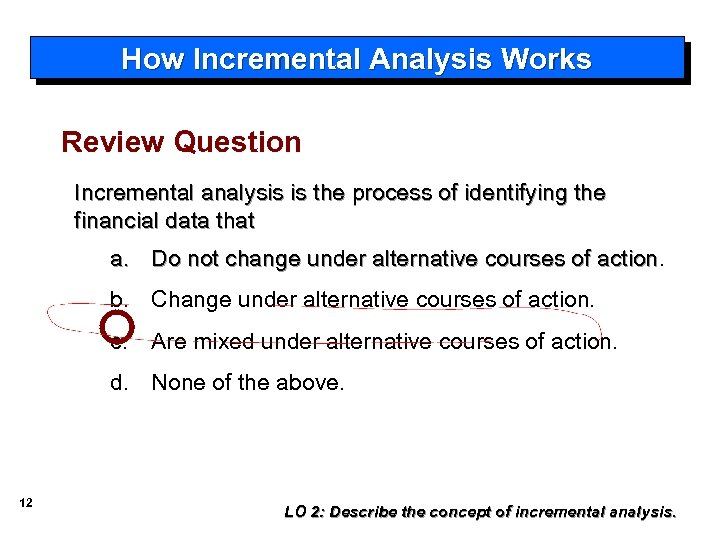 How Incremental Analysis Works

Review Question

Incremental analysis is the process of identifying the financial data that

a. Do not change under alternative courses of action.

b. Change under alternative courses of action.

c. Are mixed under alternative courses of action.

d. None of the above.

12

LO 2: Describe the concept of incremental analysis.